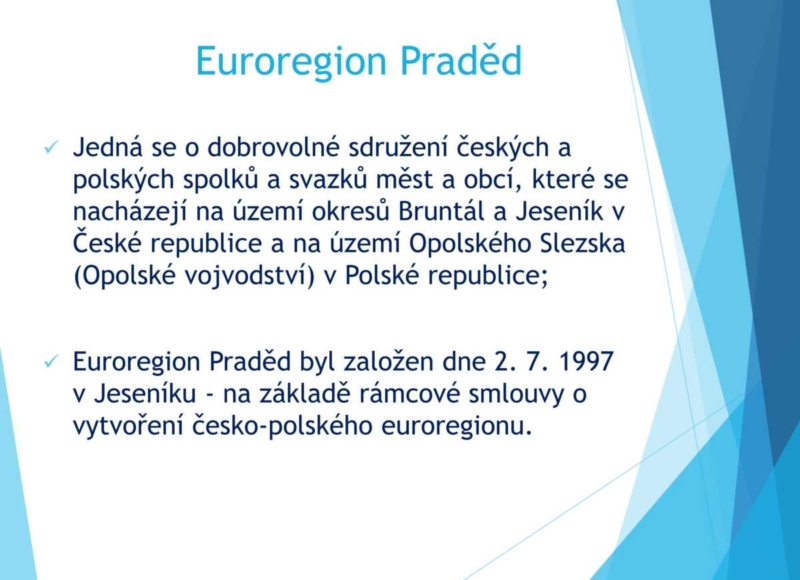 Euroregion Praděd

✓ Jedná se o dobrovolné sdružení českých a polských spolků a svazků měst a obcí, které se nacházejí na území okresů Bruntál a Jeseník v České republice a na území Opolského Slezska (Opolské vojvodství) v Polské republice;

✓ Euroregion Praděd byl založen dne 2. 7. 1997 v Jeseníku - na základě rámcové smlouvy o vytvoření česko-polského euroregionu.